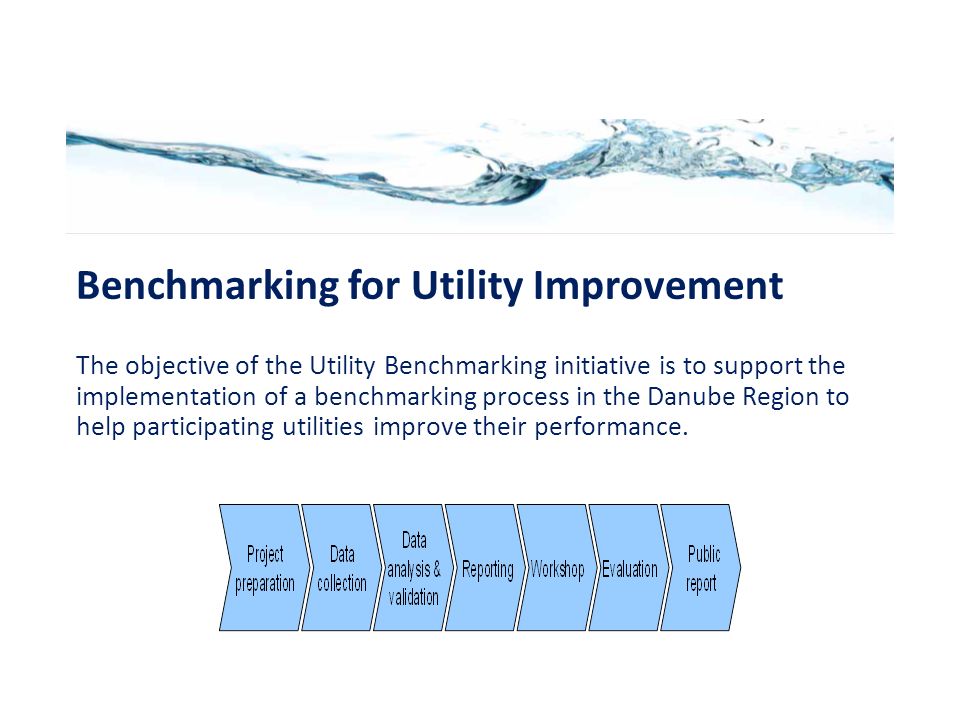 Benchmarking for Utility Improvement

The objective of the Utility Benchmarking initiative is to support the implementation of a benchmarking process in the Danube Region to help participating utilities improve their performance.

Project preparation

Data collection

Data analysis & validation

Reporting

Workshop

Evaluation

Public report